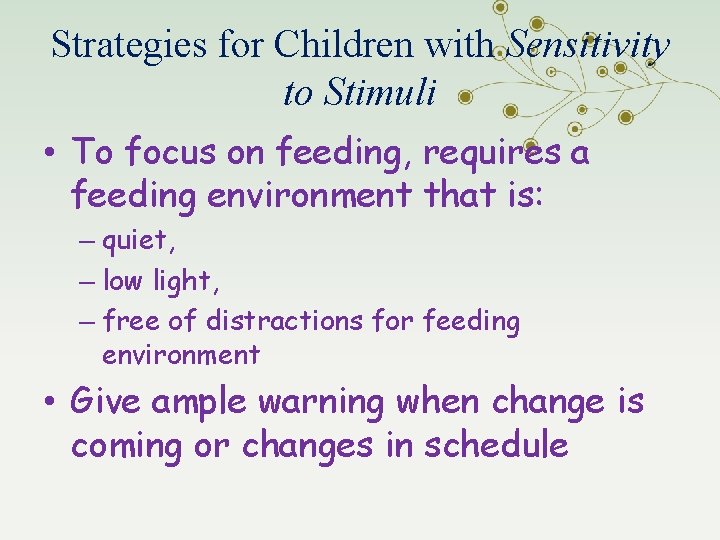 Strategies for Children with Sensitivity to Stimuli

• To focus on feeding, requires a feeding environment that is:
– quiet,
– low light,
– free of distractions for feeding environment

• Give ample warning when change is coming or changes in schedule